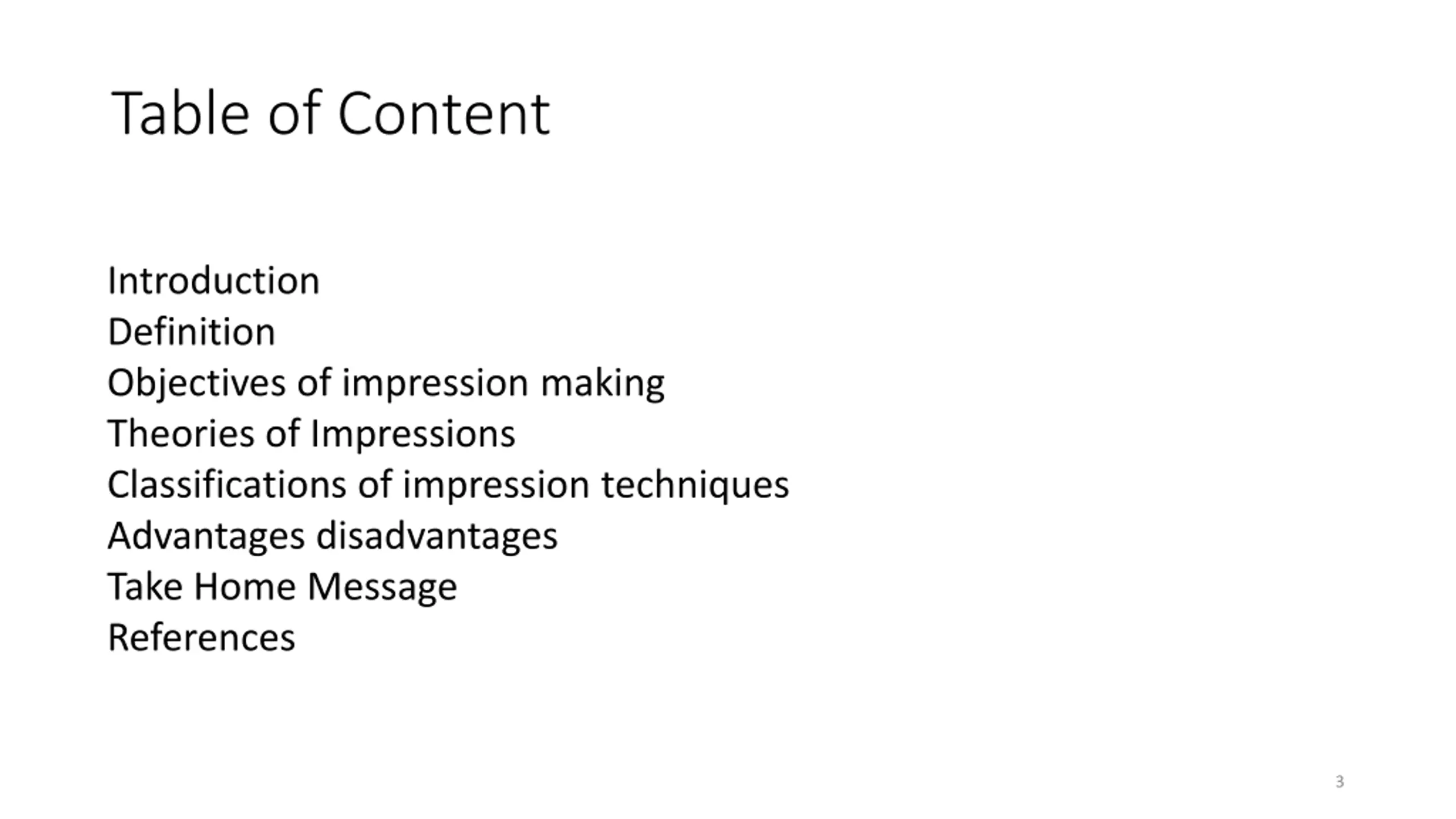 Table of Content

Introduction
Definition
Objectives of impression making
Theories of Impressions
Classifications of impression techniques
Advantages disadvantages
Take Home Message
References

3